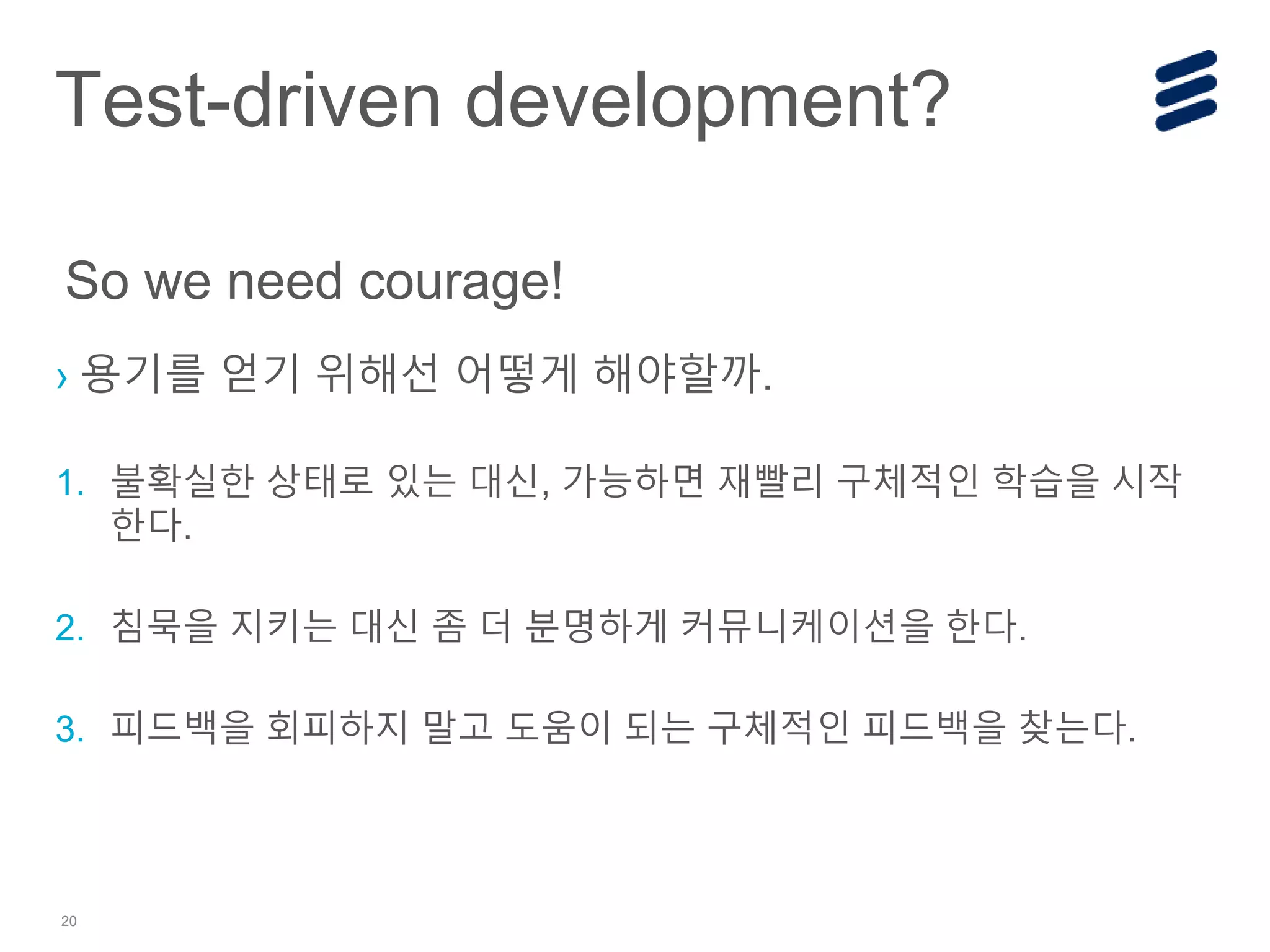 Test-driven development?

So we need courage!

› 용기를 얻기 위해선 어떻게 해야할까.

1. 불확실한 상태로 있는 대신, 가능하면 재빨리 구체적인 학습을 시작한다.

2. 침묵을 지키는 대신 좀 더 분명하게 커뮤니케이션을 한다.

3. 피드백을 회피하지 말고 도움이 되는 구체적인 피드백을 찾는다.

20